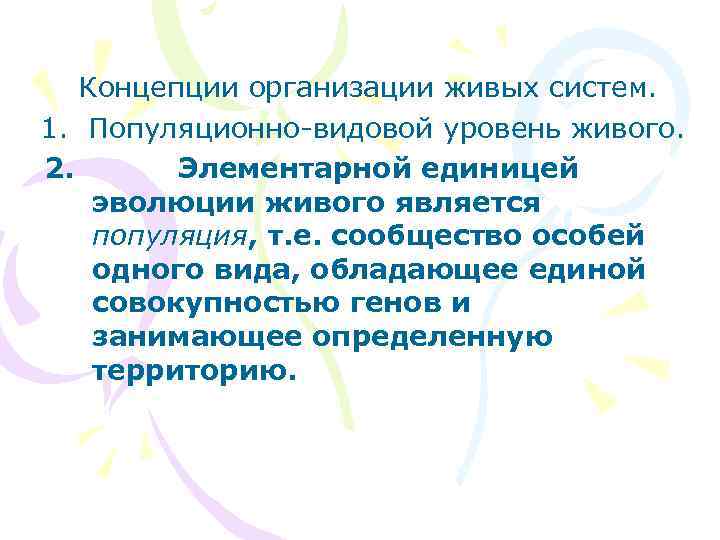 Концепции организации живых систем.

1. Популяционно-видовой уровень живого.

2. Элементарной единицей эволюции живого является популяция, т.е. сообщество особей одного вида, обладающее единой совокупностью генов и занимающее определенную территорию.